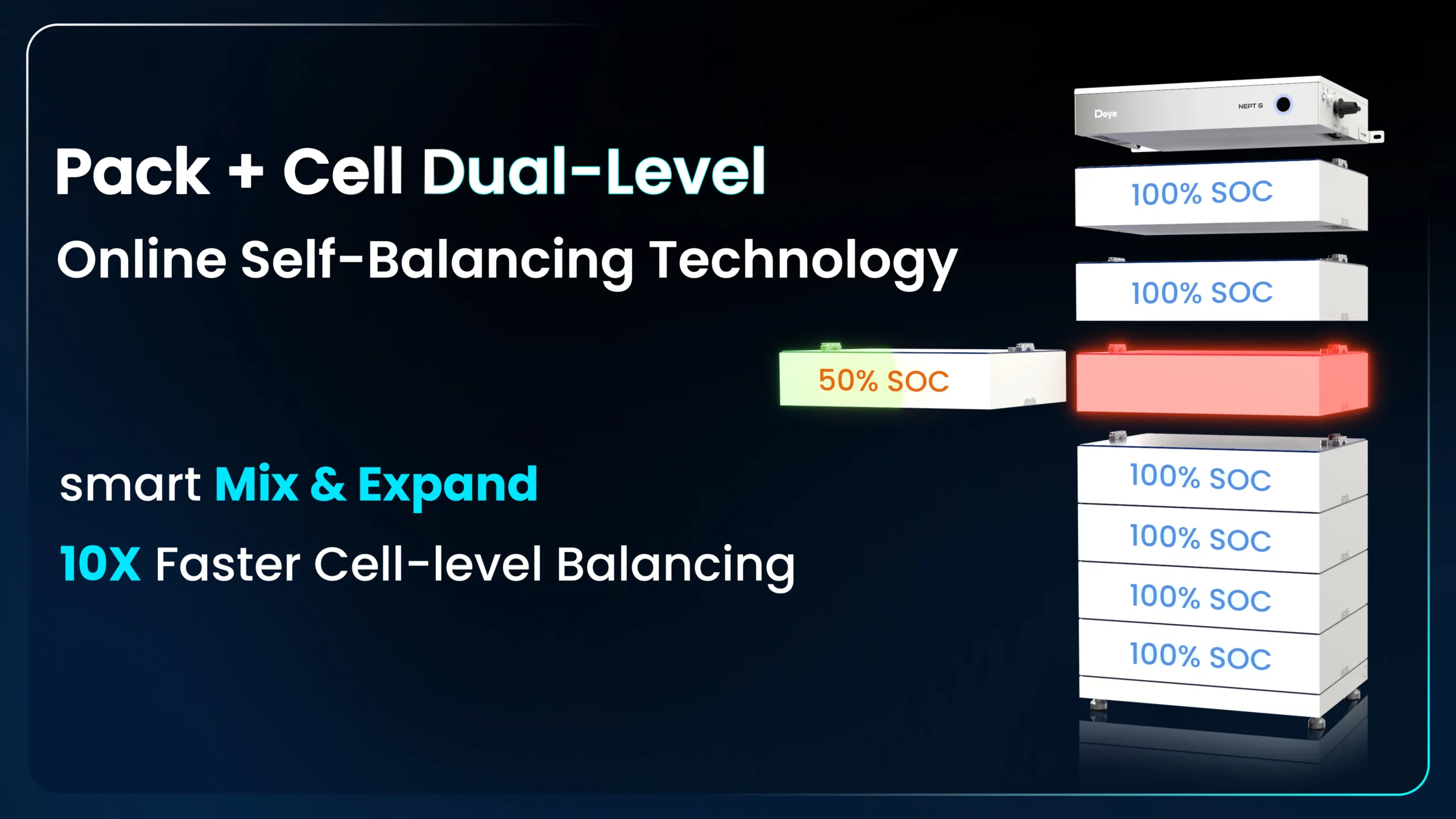 Pack + Cell Dual-Level

Online Self-Balancing Technology

smart Mix & Expand

10X Faster Cell-level Balancing

Deye

NEPT G

100% SOC

100% SOC

50% SOC

100% SOC

100% SOC

100% SOC

100% SOC